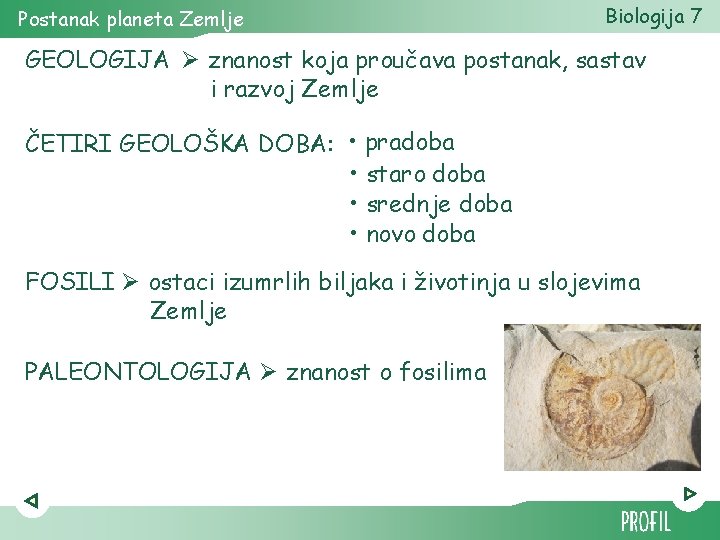 Postanak planeta Zemlje

Biologija 7

GEOLOGIJA ➢ znanost koja proučava postanak, sastav i razvoj Zemlje

ČETIRI GEOLOŠKA DOBA:
• pradoba
• staro doba
• srednje doba
• novo doba

FOSILI ➢ ostaci izumrlih biljaka i životinja u slojevima Zemlje

PALEONTOLOGIJA ➢ znanost o fosilima

PROFIL